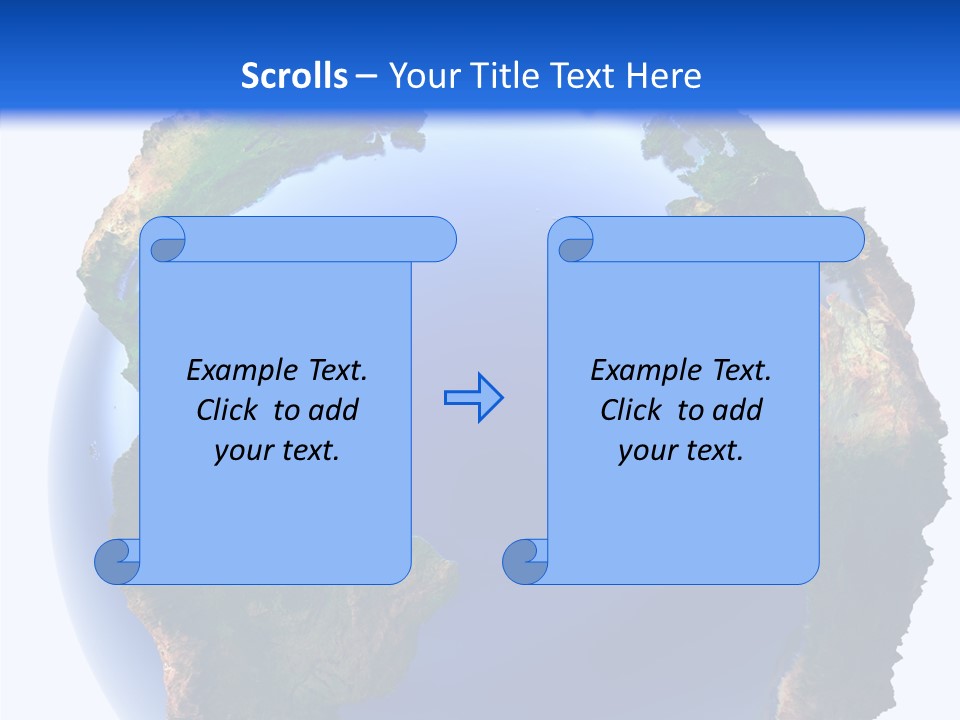 Scrolls – Your Title Text Here

Example Text. Click to add your text.

Example Text. Click to add your text.